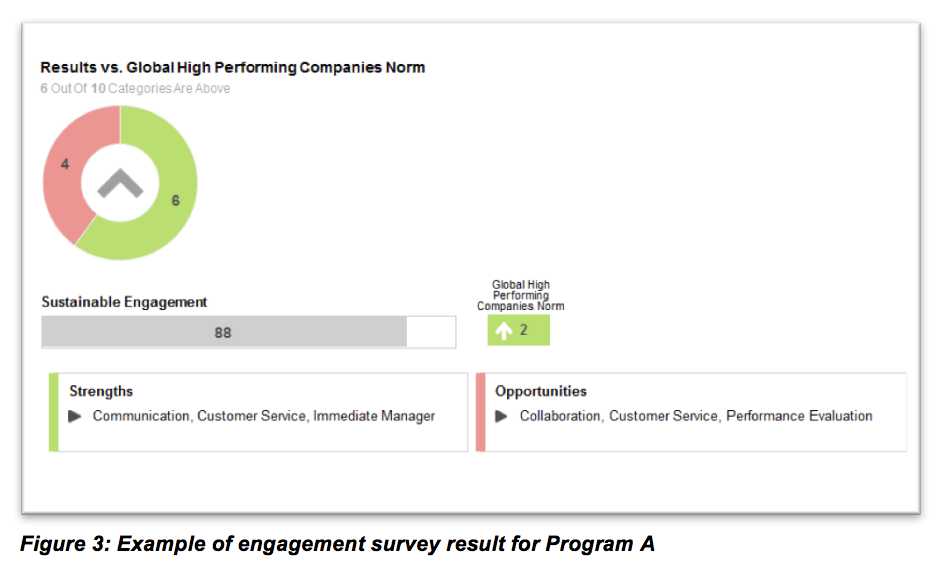 Results vs. Global High Performing Companies Norm
6 Out Of 10 Categories Are Above

4

6

Sustainable Engagement

88

Global High Performing Companies Norm

2

Strengths
Communication, Customer Service, Immediate Manager

Opportunities
Collaboration, Customer Service, Performance Evaluation

Figure 3: Example of engagement survey result for Program A